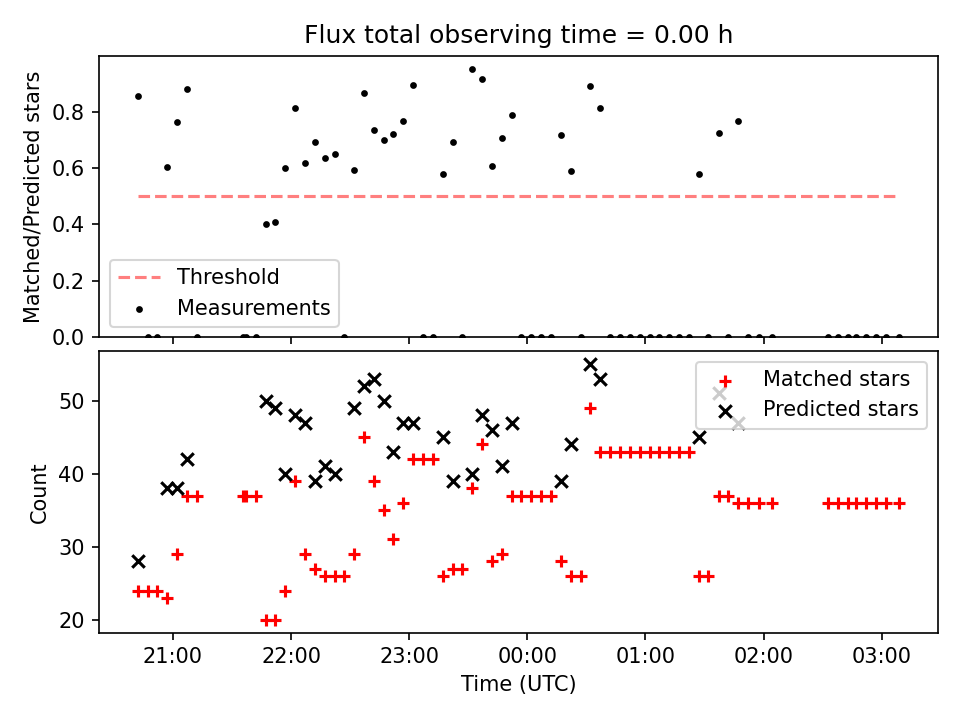 Flux total observing time = 0.00 h

Matched/Predicted stars

0.8
0.6
0.4
0.2
0.0

Threshold
Measurements

Count

50
40
30
20

Matched stars
Predicted stars

21:00 22:00 23:00 00:00 01:00 02:00 03:00

Time (UTC)